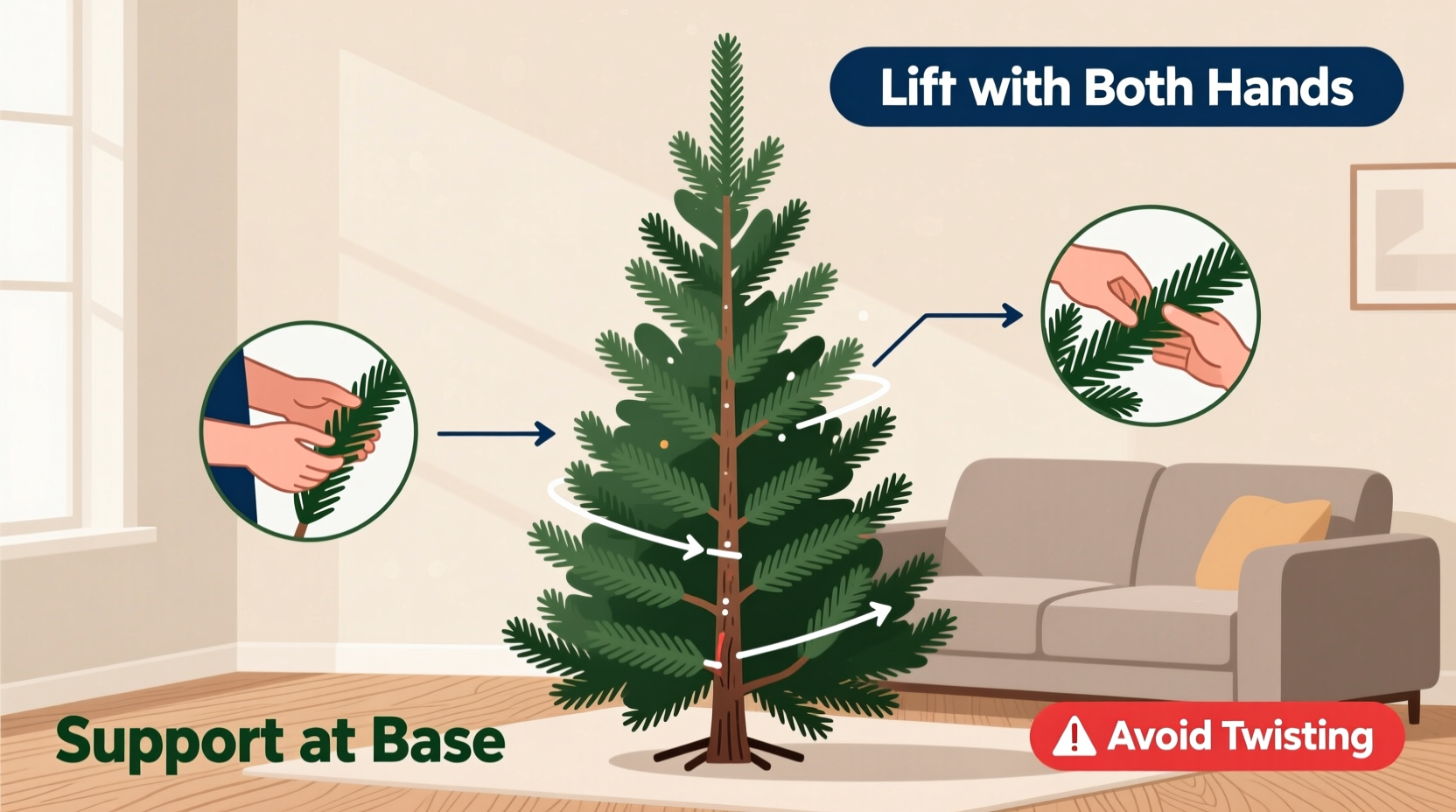 Lift with Both Hands

Support at Base

Avoid Twisting